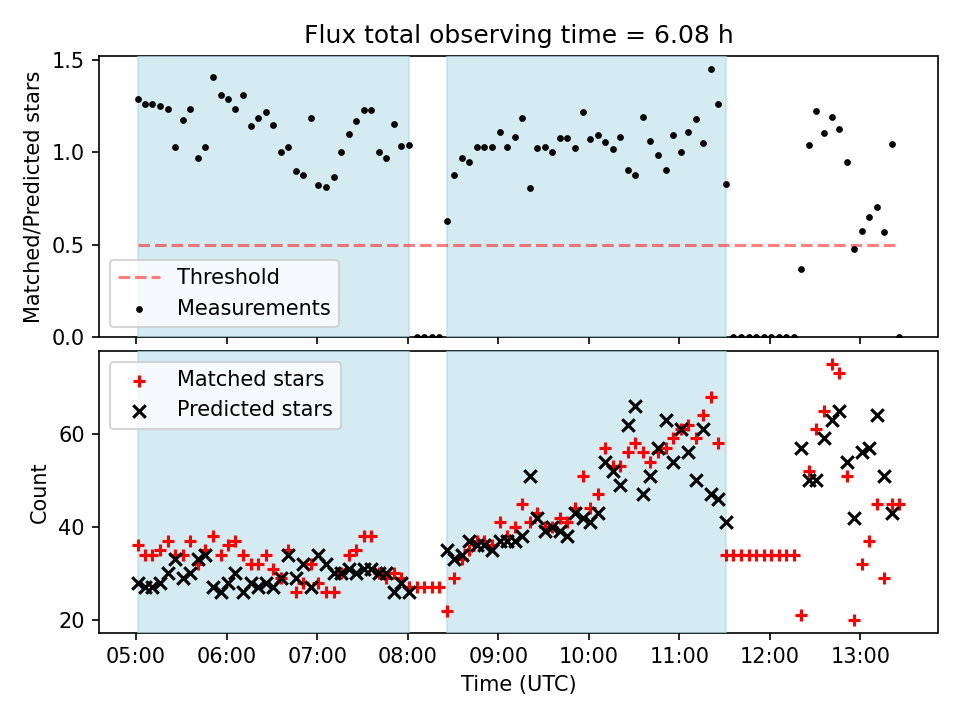 Flux total observing time = 6.08 h

Matched/Predicted stars

1.5
1.0
0.5
0.0

Threshold
Measurements

Matched stars
Predicted stars

Count

60
40
20

05:00 06:00 07:00 08:00 09:00 10:00 11:00 12:00 13:00

Time (UTC)